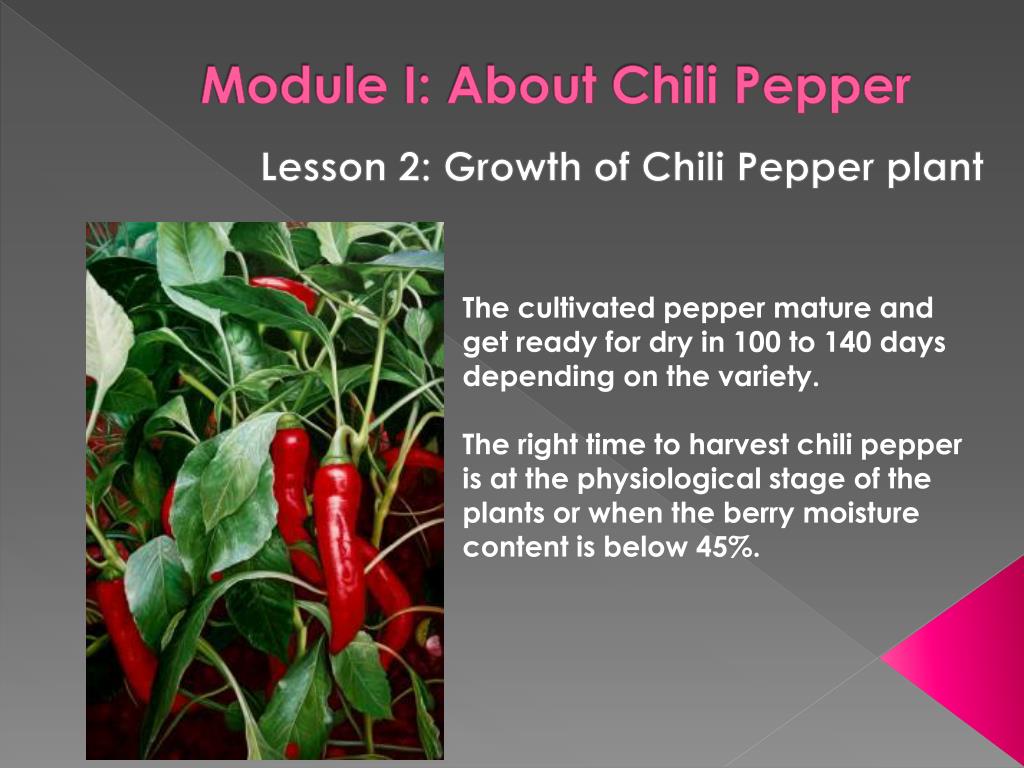 Module I: About Chili Pepper

Lesson 2: Growth of Chili Pepper plant

The cultivated pepper mature and get ready for dry in 100 to 140 days depending on the variety.

The right time to harvest chili pepper is at the physiological stage of the plants or when the berry moisture content is below 45%.